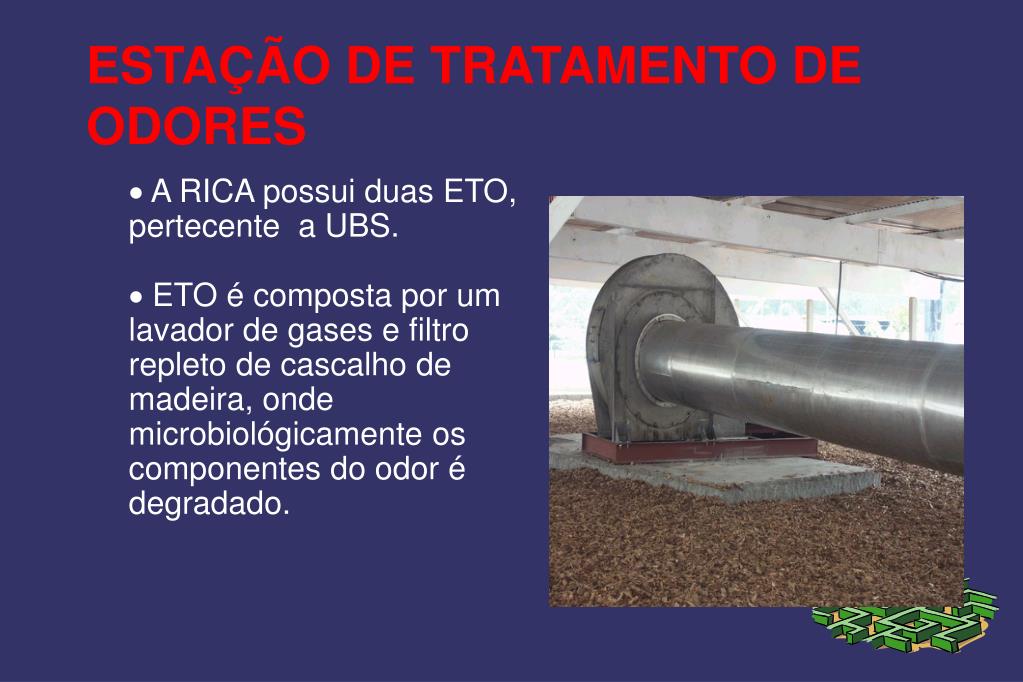 ESTAÇÃO DE TRATAMENTO DE ODORES

• A RICA possui duas ETO, pertecente a UBS.

• ETO é composta por um lavador de gases e filtro repleto de cascalho de madeira, onde microbiológicamente os componentes do odor é degradado.